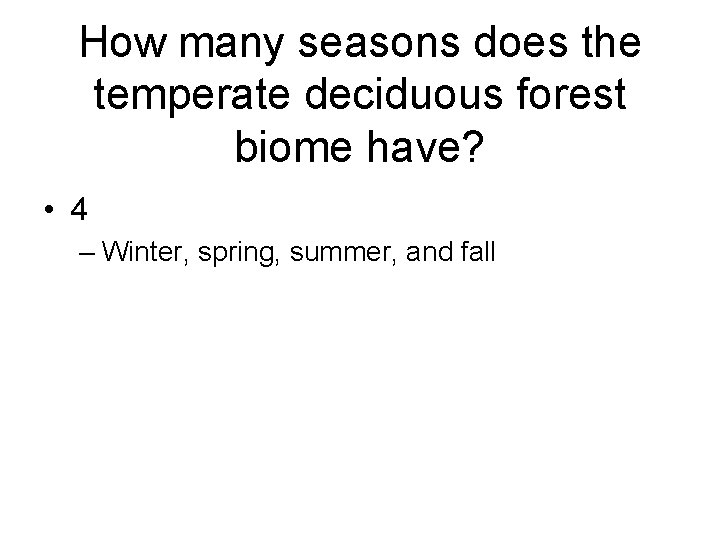 How many seasons does the temperate deciduous forest biome have?

• 4
– Winter, spring, summer, and fall